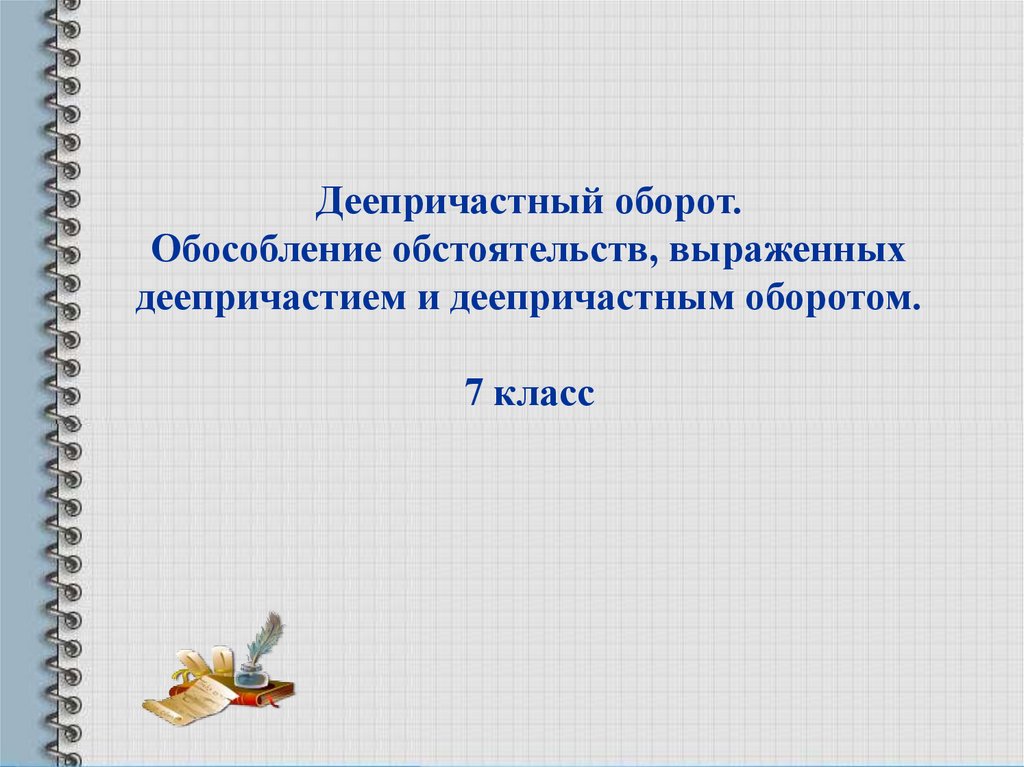 Деепричастный оборот.
Обособление обстоятельств, выраженных деепричастием и деепричастным оборотом.

7 класс